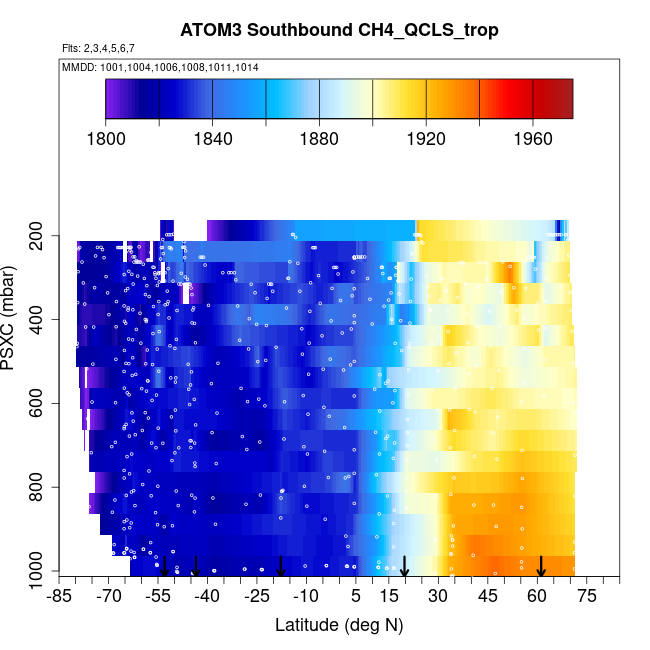 ATOM3 Southbound CH4_QCLS_trop

Flts: 2,3,4,5,6,7

MMDD: 1001,1004,1006,1008,1011,1014

1800 1840 1880 1920 1960

PSXC (mbar)

200
400
600
800
1000

-85 -70 -55 -40 -25 -10 5 15 30 45 60 75

Latitude (deg N)